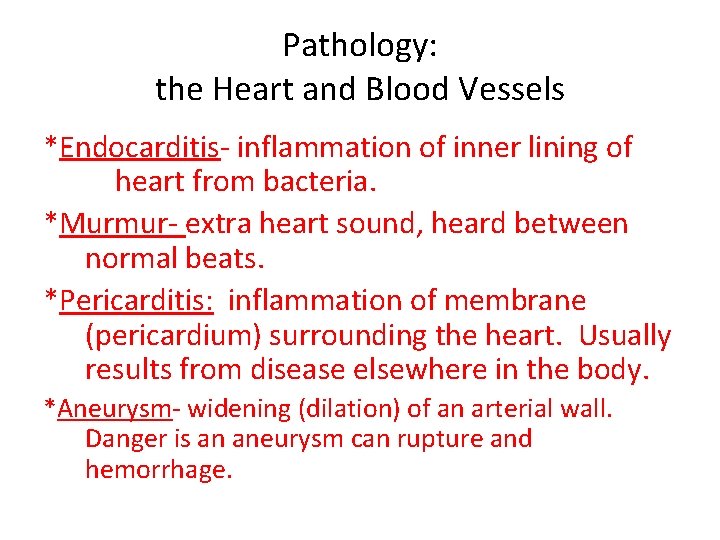 Pathology:
the Heart and Blood Vessels

*Endocarditis- inflammation of inner lining of heart from bacteria.

*Murmur- extra heart sound, heard between normal beats.

*Pericarditis: inflammation of membrane (pericardium) surrounding the heart. Usually results from disease elsewhere in the body.

*Aneurysm- widening (dilation) of an arterial wall. Danger is an aneurysm can rupture and hemorrhage.